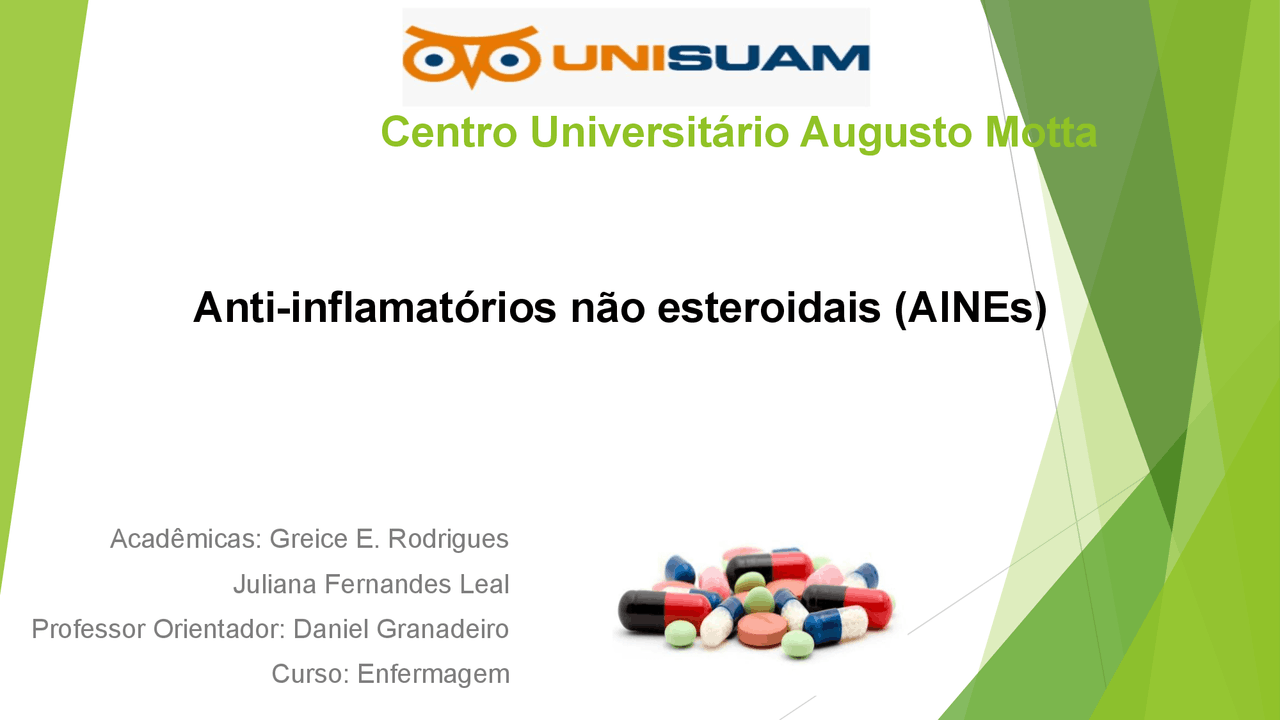 UNISUAM

Centro Universitário Augusto Motta

Anti-inflamatórios não esteroidais (AINEs)

Acadêmicas: Greice E. Rodrigues
Juliana Fernandes Leal
Professor Orientador: Daniel Granadeiro
Curso: Enfermagem